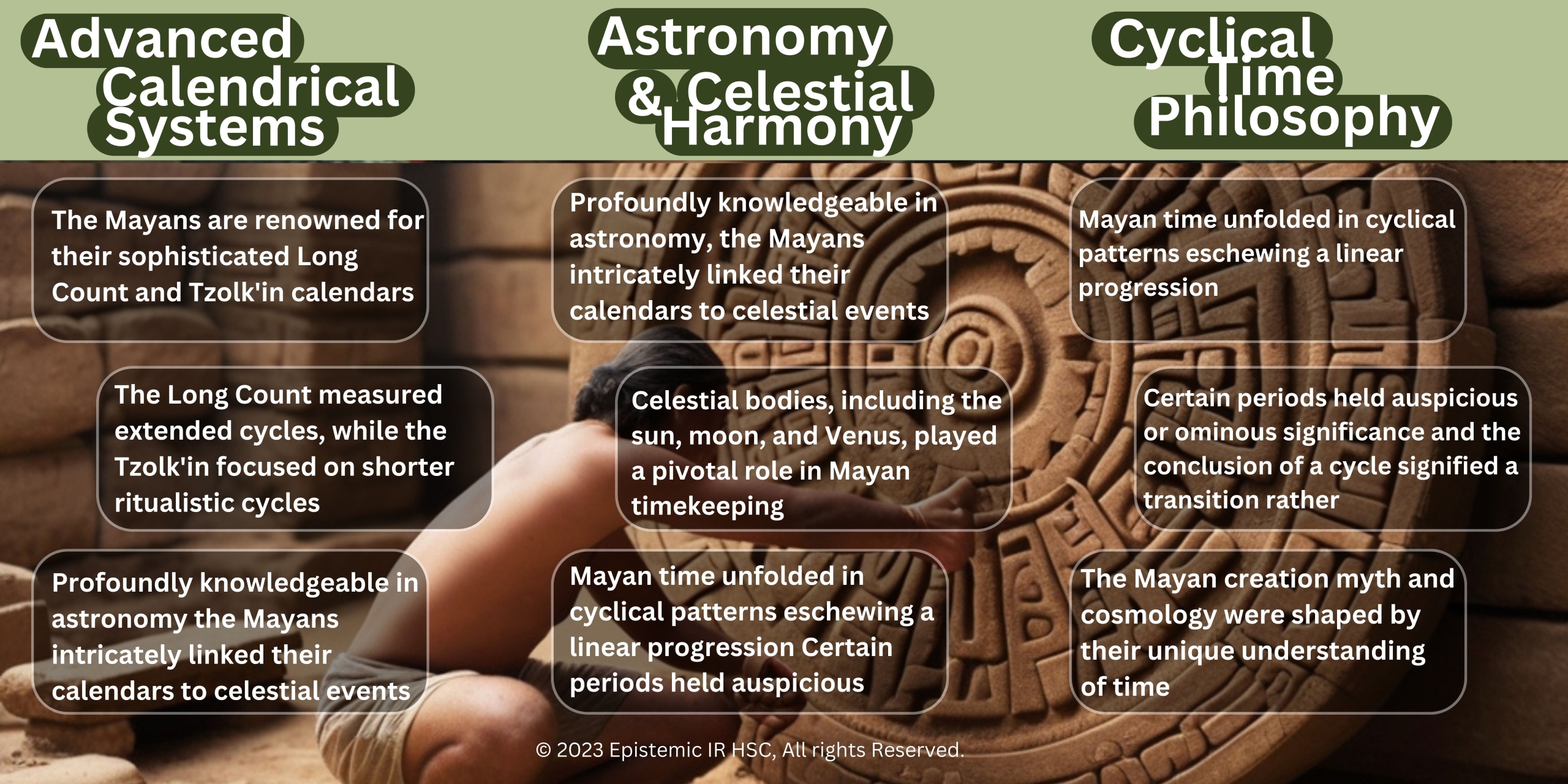 Advanced Calendrical Systems

The Mayans are renowned for their sophisticated Long Count and Tzolk'in calendars

The Long Count measured extended cycles, while the Tzolk'in focused on shorter ritualistic cycles

Profoundly knowledgeable in astronomy the Mayans intricately linked their calendars to celestial events

Astronomy & Celestial Harmony

Profoundly knowledgeable in astronomy, the Mayans intricately linked their calendars to celestial events

Celestial bodies, including the sun, moon, and Venus, played a pivotal role in Mayan timekeeping

Mayan time unfolded in cyclical patterns eschewing a linear progression Certain periods held auspicious

Cyclical Time Philosophy

Mayan time unfolded in cyclical patterns eschewing a linear progression

Certain periods held auspicious or ominous significance and the conclusion of a cycle signified a transition rather

The Mayan creation myth and cosmology were shaped by their unique understanding of time

© 2023 Epistemic IR HSC, All rights Reserved.